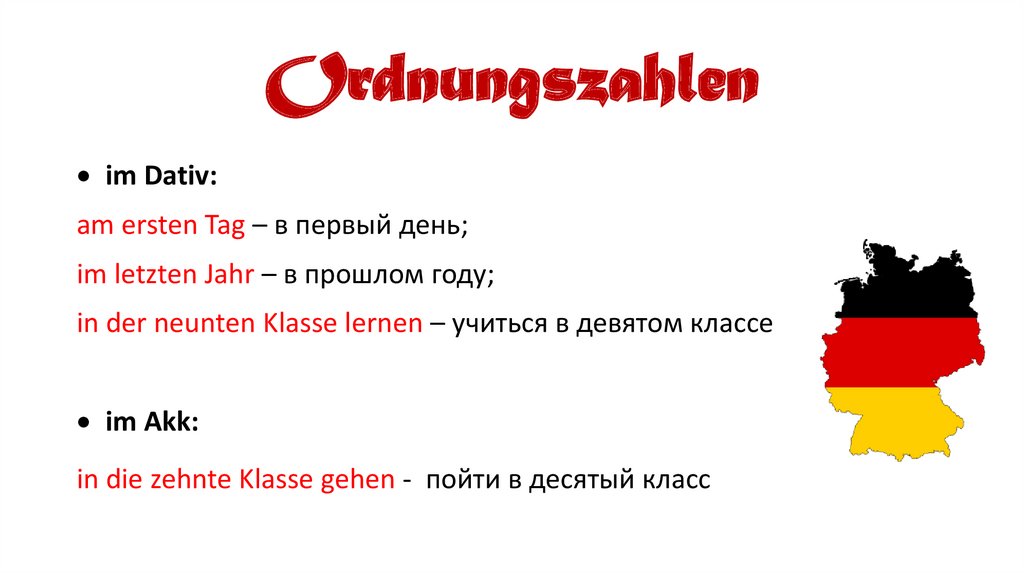 Ordnungszahlen

• im Dativ:

am ersten Tag – в первый день;

im letzten Jahr – в прошлом году;

in der neunten Klasse lernen – учиться в девятом классе

• im Akk:

in die zehnte Klasse gehen - пойти в десятый класс